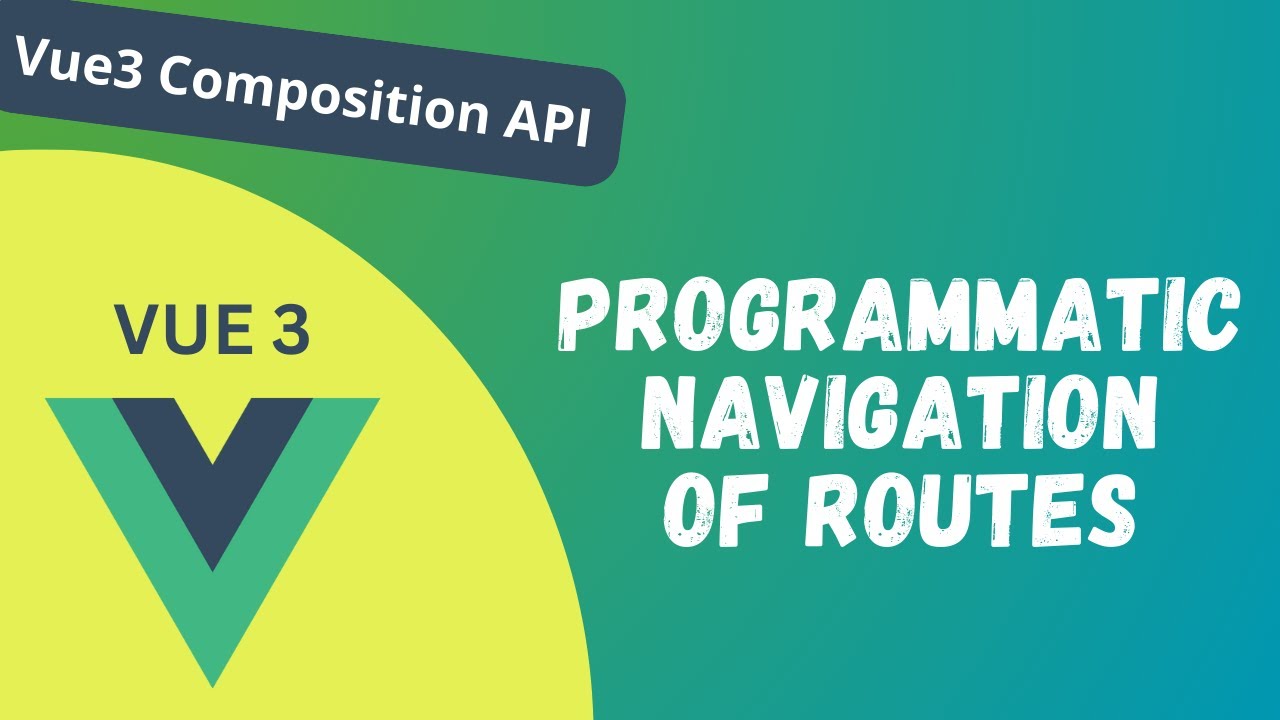 Vue3 Composition API

VUE 3

PROGRAMMATIC NAVIGATION OF ROUTES